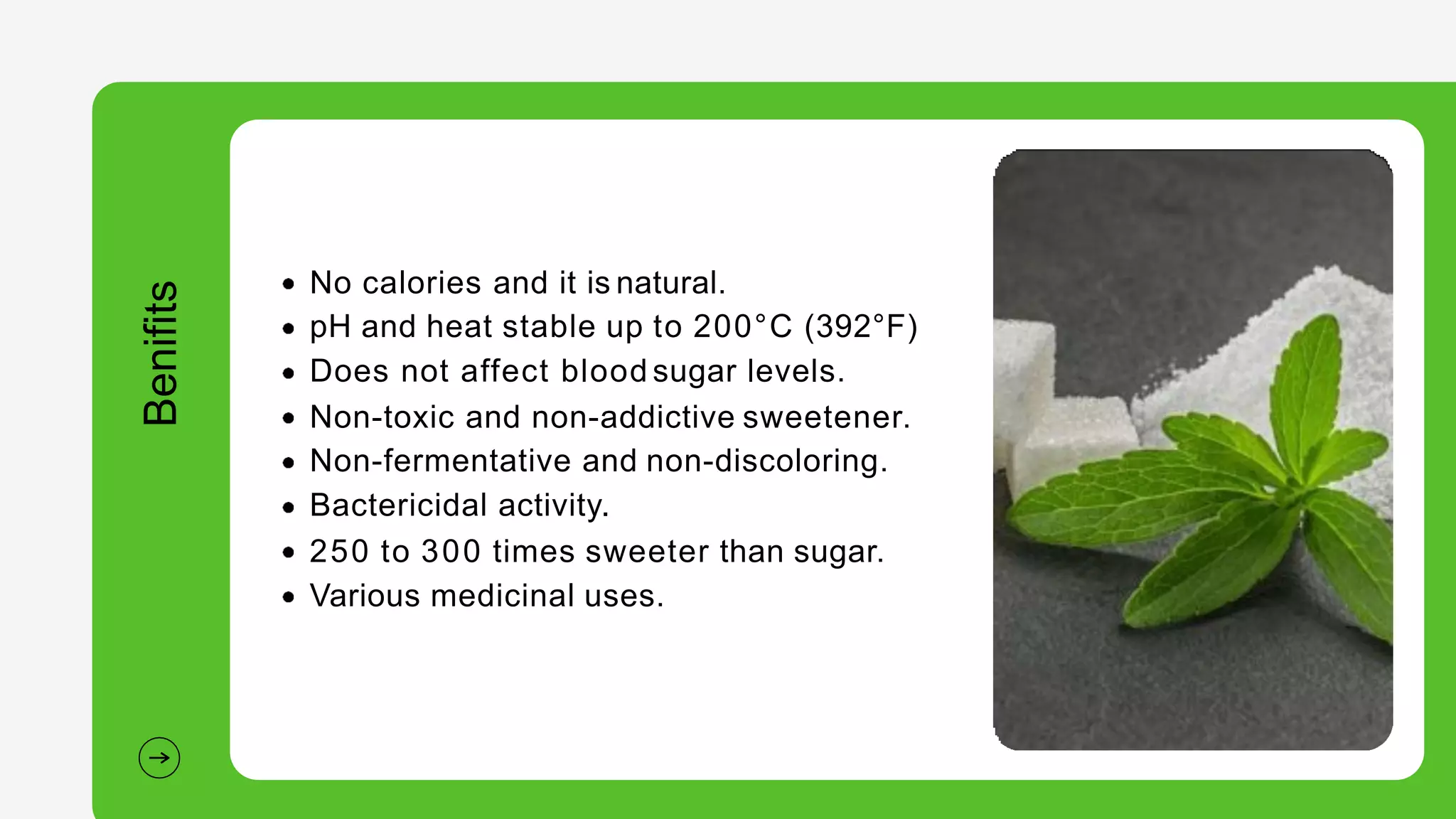 Benifits

- No calories and it is natural.
- pH and heat stable up to 200°C (392°F)
- Does not affect blood sugar levels.
- Non-toxic and non-addictive sweetener.
- Non-fermentative and non-discoloring.
- Bactericidal activity.
- 250 to 300 times sweeter than sugar.
- Various medicinal uses.